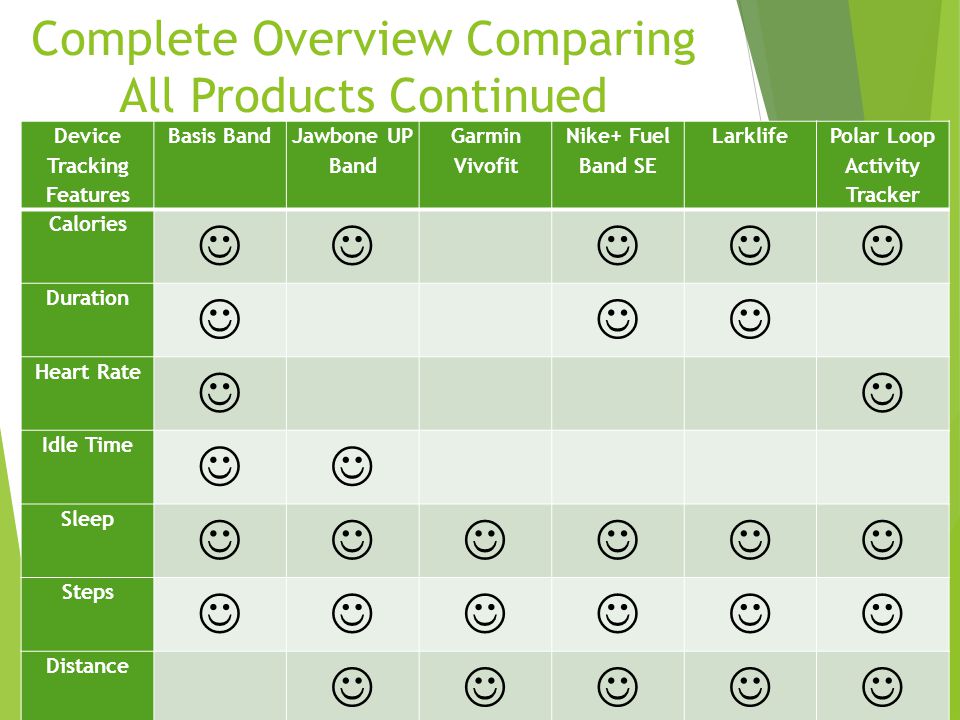 Complete Overview Comparing All Products Continued

| Device Tracking Features | Basis Band | Jawbone UP Band | Garmin Vivofit | Nike+ Fuel Band SE | Larklife | Polar Loop Activity Tracker |
|---|---|---|---|---|---|---|
| Calories | ☺ | ☺ | | ☺ | ☺ | ☺ |
| Duration | ☺ | | | ☺ | ☺ | |
| Heart Rate | ☺ | | | | | ☺ |
| Idle Time | ☺ | ☺ | | | | |
| Sleep | ☺ | ☺ | ☺ | ☺ | ☺ | ☺ |
| Steps | ☺ | ☺ | ☺ | ☺ | ☺ | ☺ |
| Distance | | ☺ | ☺ | ☺ | ☺ | ☺ |